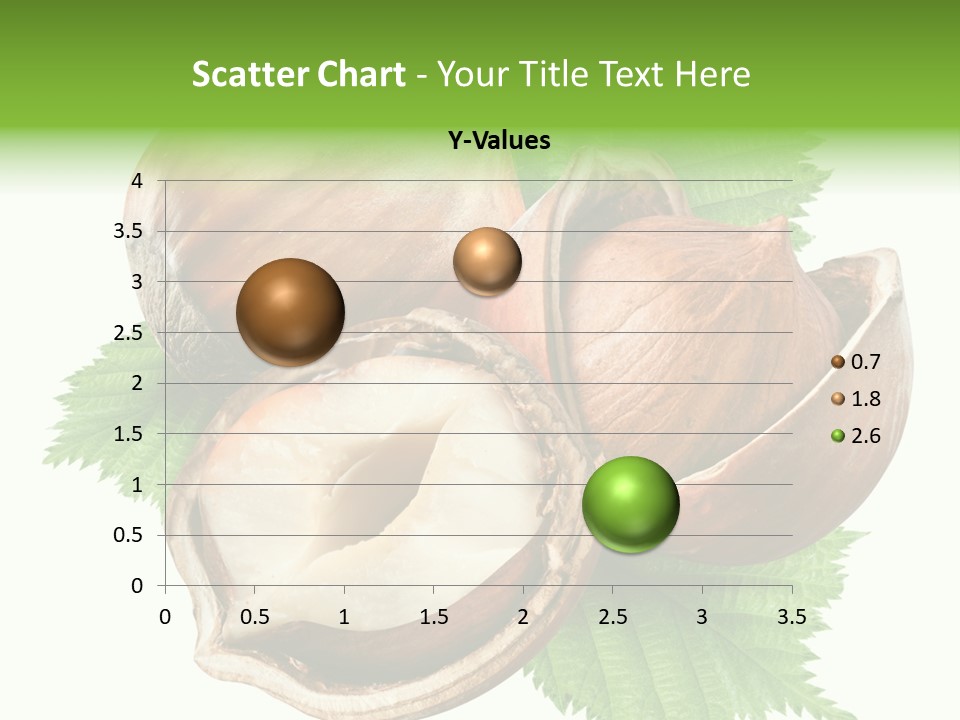 Scatter Chart - Your Title Text Here

Y-Values

4
3.5
3
2.5
2
1.5
1
0.5
0

0 0.5 1 1.5 2 2.5 3 3.5

0.7
1.8
2.6